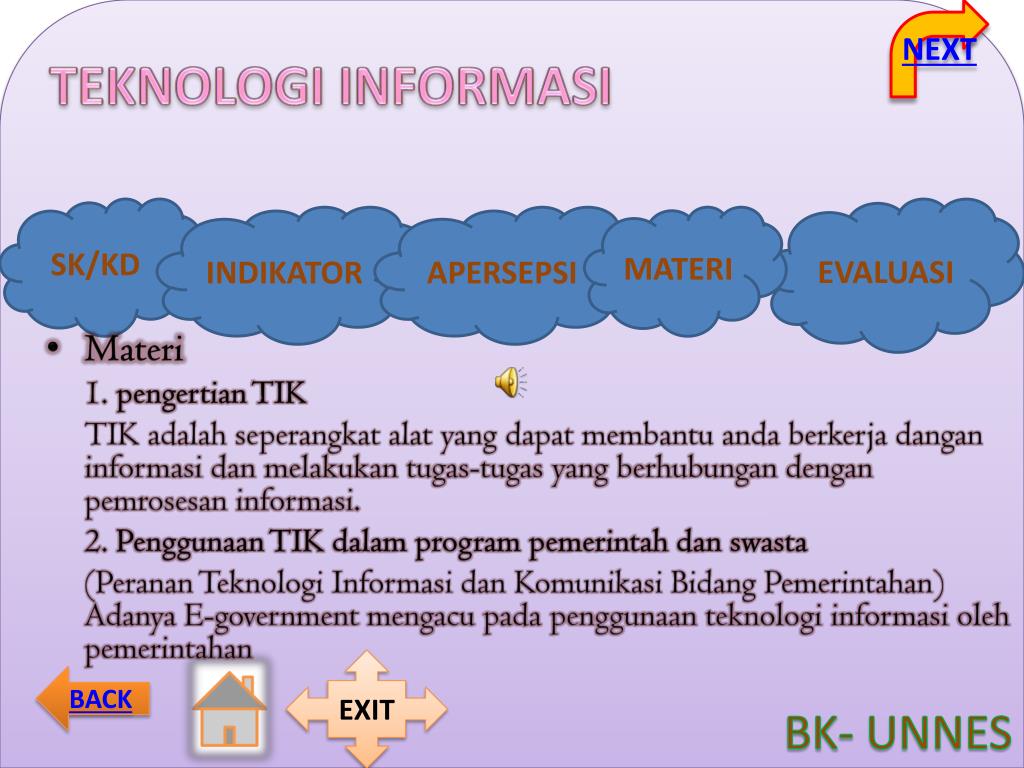 NEXT

TEKNOLOGI INFORMASI

SK/KD INDIKATOR APERSEPSI MATERI EVALUASI

• Materi

1. pengertian TIK

TIK adalah seperangkat alat yang dapat membantu anda berkerja dangan informasi dan melakukan tugas-tugas yang berhubungan dengan pemrosesan informasi.

2. Penggunaan TIK dalam program pemerintah dan swasta

(Peranan Teknologi Informasi dan Komunikasi Bidang Pemerintahan) Adanya E-government mengacu pada penggunaan teknologi informasi oleh pemerintahan

BACK

EXIT

BK- UNNES